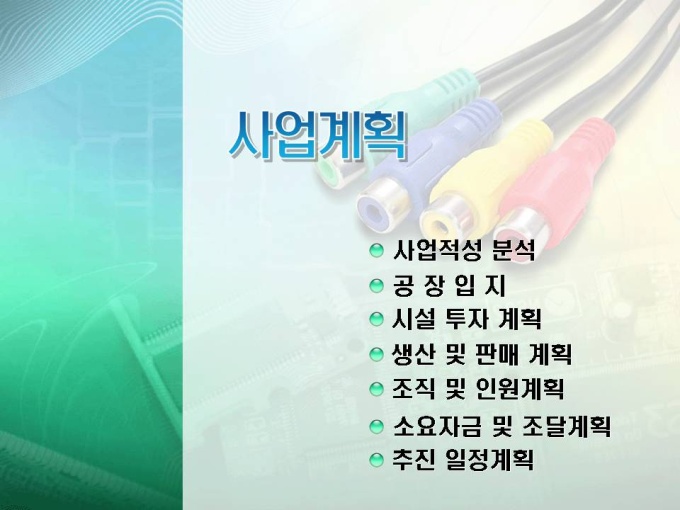 사업계획

사업적성 분석
공 장 입 지
시설 투자 계획
생산 및 판매 계획
조직 및 인원계획
소요자금 및 조달계획
추진 일정계획